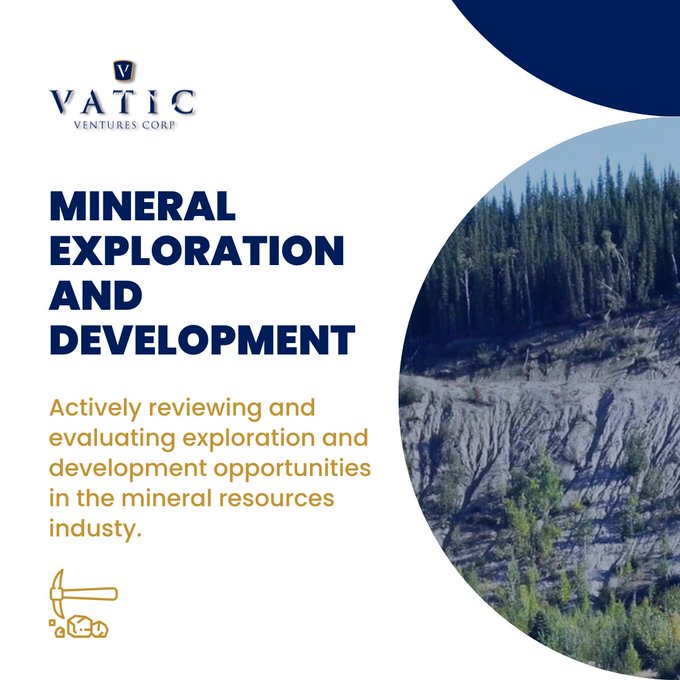 V
VATIC
VENTURES CORP

MINERAL EXPLORATION AND DEVELOPMENT

Actively reviewing and evaluating exploration and development opportunities in the mineral resources industy.